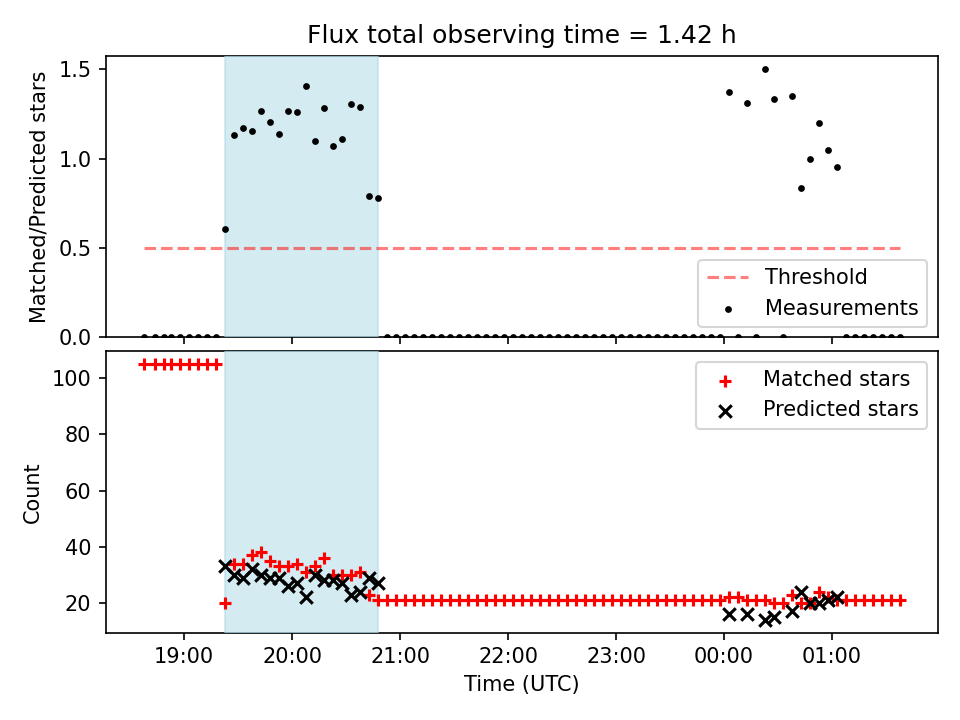 Flux total observing time = 1.42 h

Matched/Predicted stars

1.5
1.0
0.5
0.0

Threshold
Measurements

Count

100
80
60
40
20

Matched stars
Predicted stars

19:00
20:00
21:00
22:00
23:00
00:00
01:00

Time (UTC)